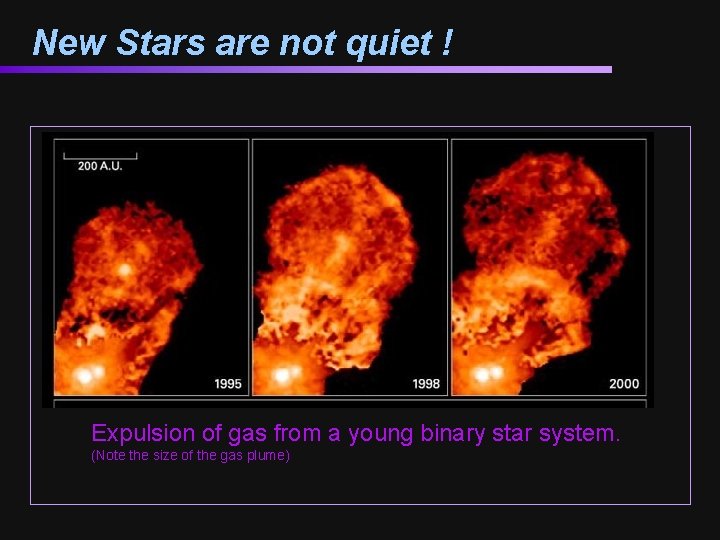 New Stars are not quiet !

200 A.U.

1995

1998

2000

Expulsion of gas from a young binary star system.
(Note the size of the gas plume)